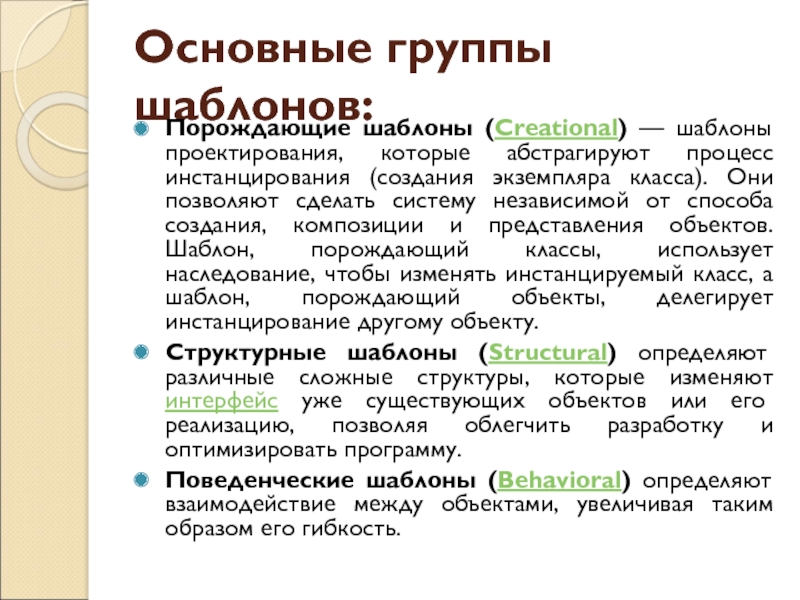 Основные группы шаблонов:

Порождающие шаблоны (Creational) — шаблоны проектирования, которые абстрагируют процесс инстанцирования (создания экземпляра класса). Они позволяют сделать систему независимой от способа создания, композиции и представления объектов. Шаблон, порождающий классы, использует наследование, чтобы изменять инстанцируемый класс, а шаблон, порождающий объекты, делегирует инстанцирование другому объекту.

Структурные шаблоны (Structural) определяют различные сложные структуры, которые изменяют интерфейс уже существующих объектов или его реализацию, позволяя облегчить разработку и оптимизировать программу.

Поведенческие шаблоны (Behavioral) определяют взаимодействие между объектами, увеличивая таким образом его гибкость.